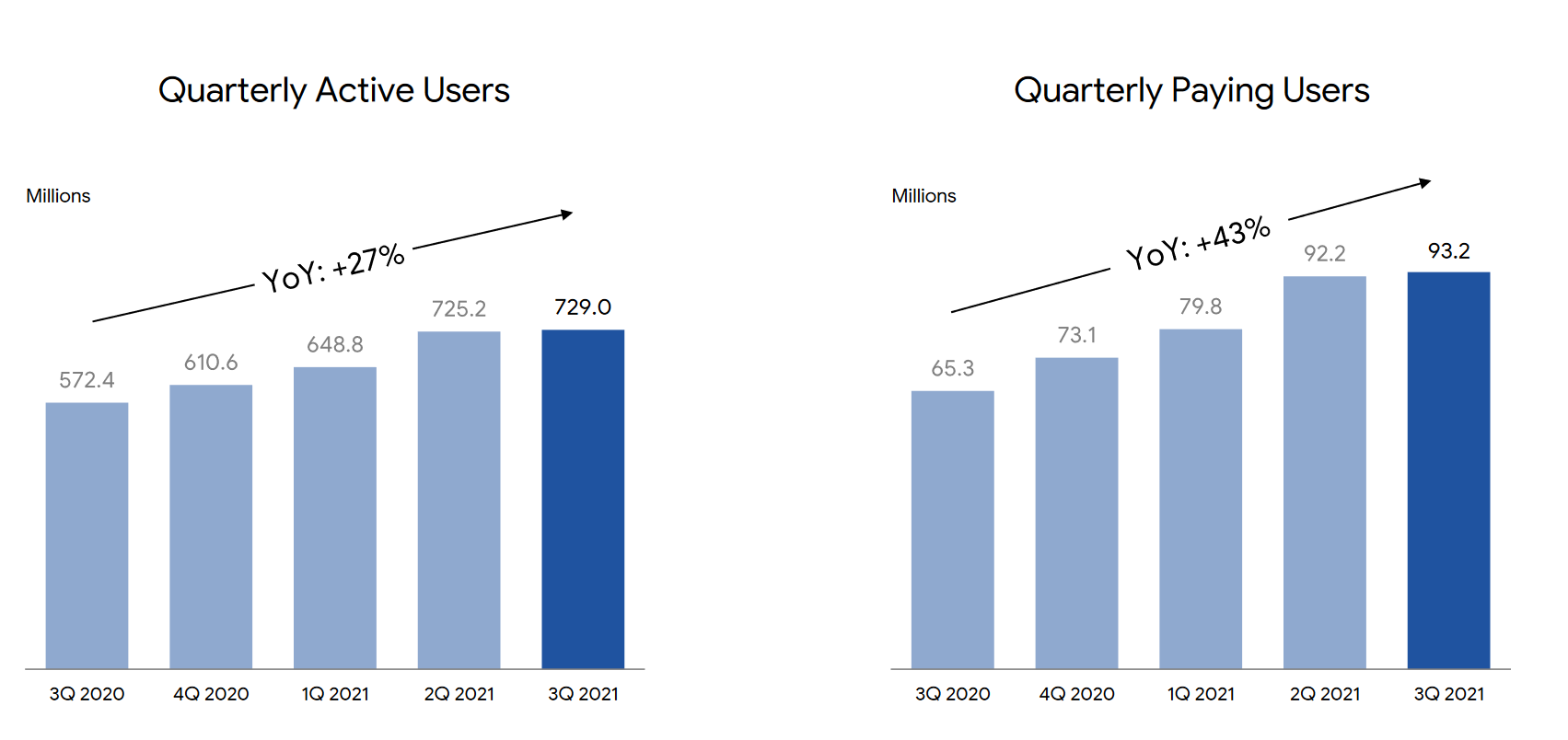 Quarterly Active Users

Millions

YoY: +27%

572.4
610.6
648.8
725.2
729.0

3Q 2020
4Q 2020
1Q 2021
2Q 2021
3Q 2021

Quarterly Paying Users

Millions

YoY: +43%

65.3
73.1
79.8
92.2
93.2

3Q 2020
4Q 2020
1Q 2021
2Q 2021
3Q 2021